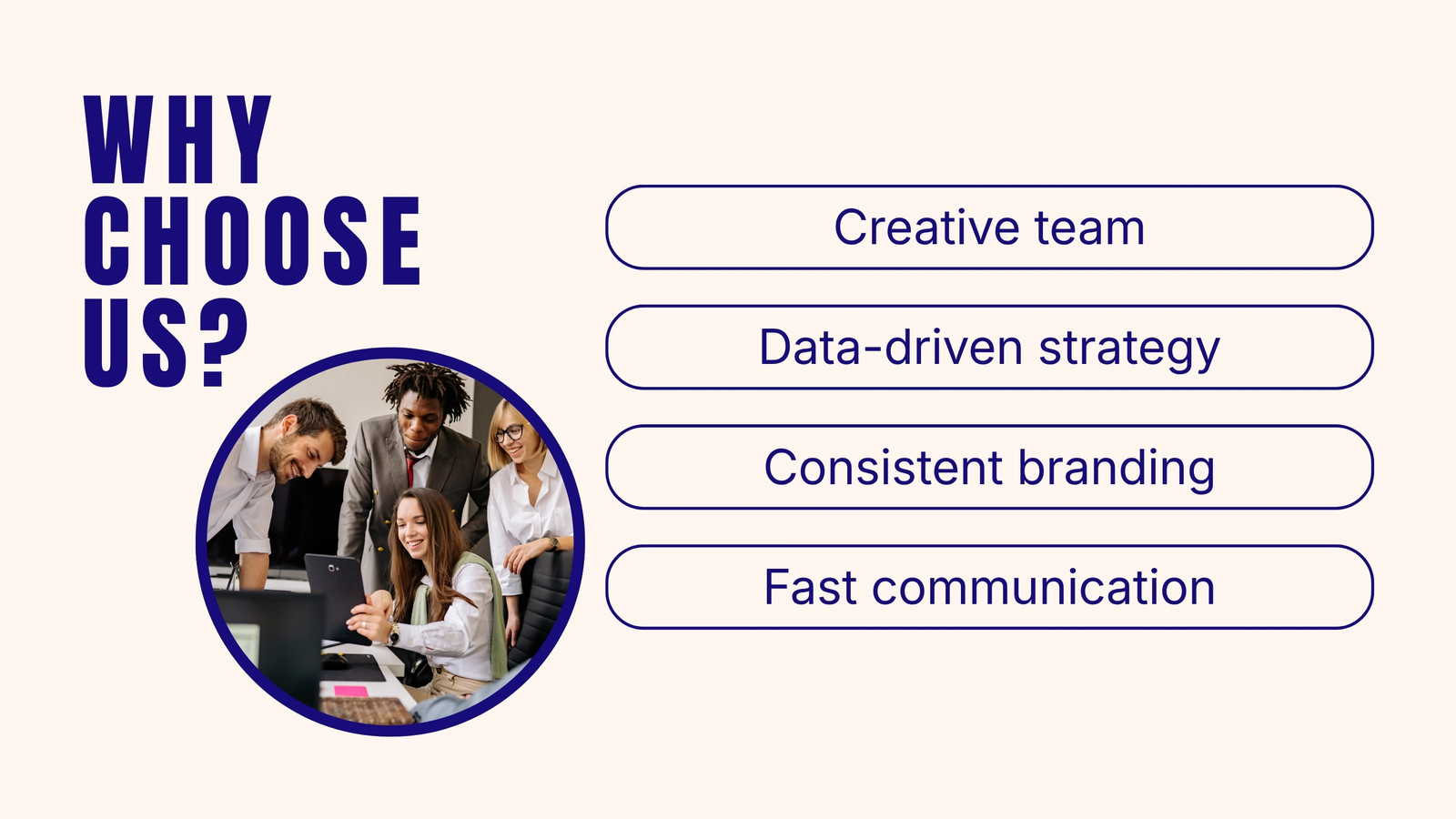 WHY CHOOSE US?

Creative team

Data-driven strategy

Consistent branding

Fast communication